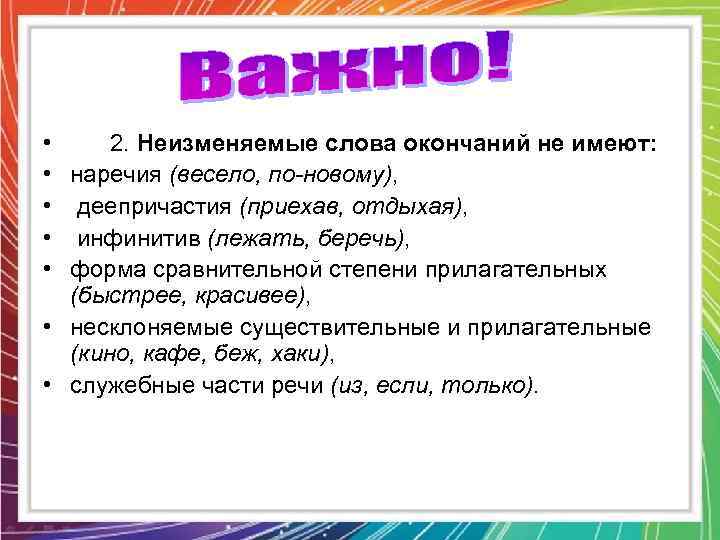 Важно!

• 2. Неизменяемые слова окончаний не имеют:
• наречия (весело, по-новому),
• деепричастия (приехав, отдыхая),
• инфинитив (лежать, беречь),
• форма сравнительной степени прилагательных (быстрее, красивее),
• несклоняемые существительные и прилагательные (кино, кафе, беж, хаки),
• служебные части речи (из, если, только).